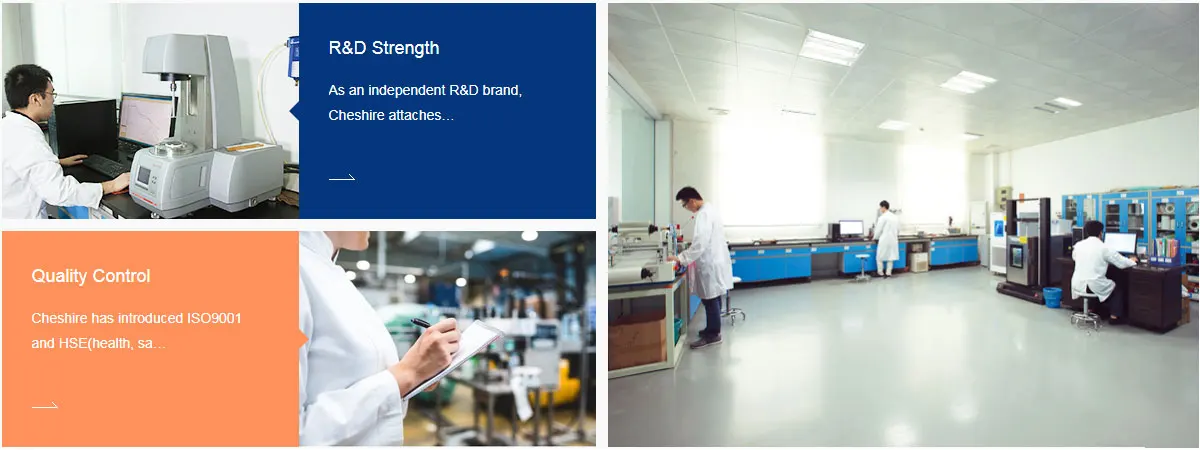 R&D Strength

As an independent R&D brand, Cheshire attaches...

Quality Control

Cheshire has introduced ISO9001 and HSE(health, sa...